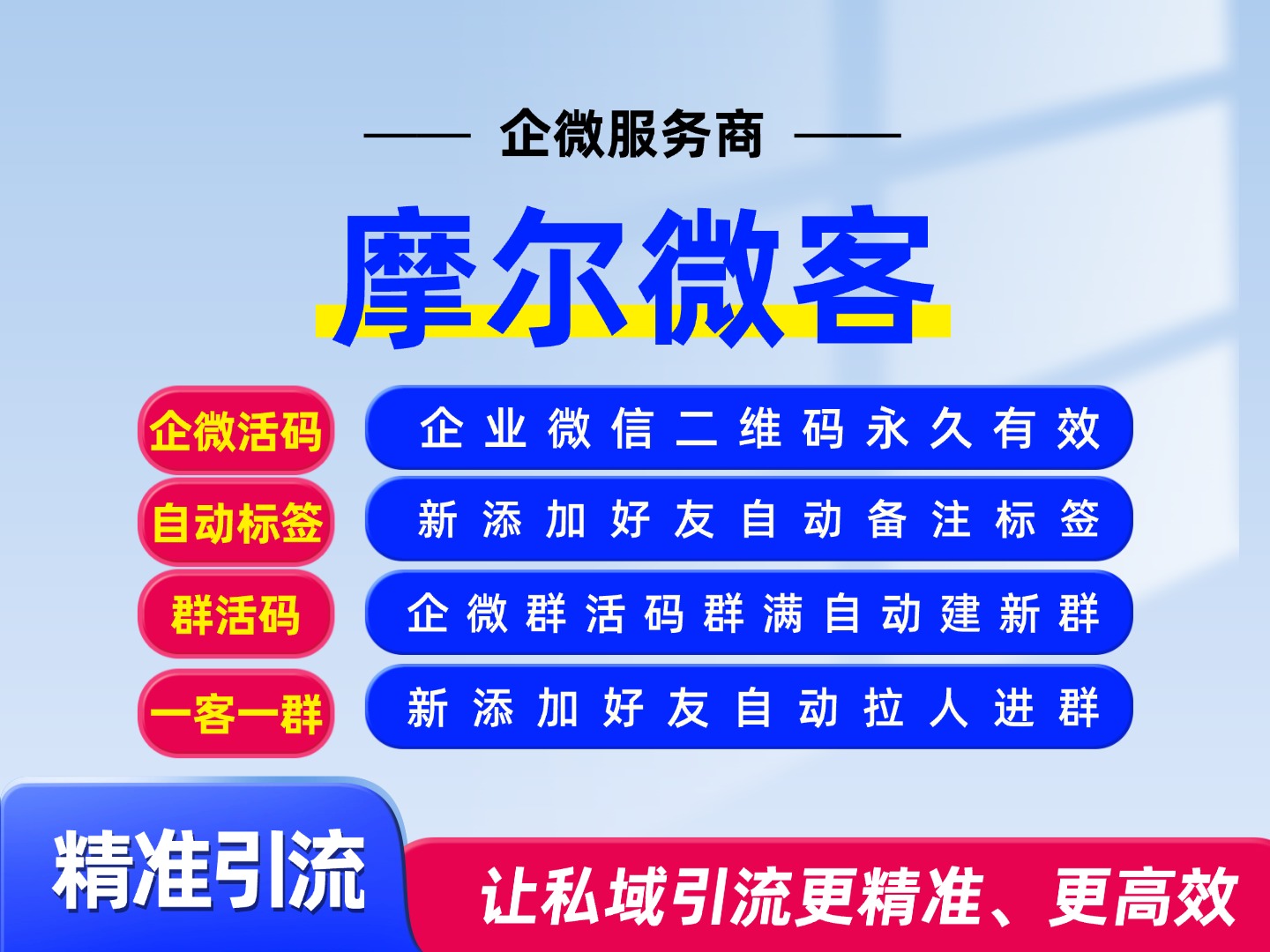 企微服务商

摩尔微客

企微活码
企业微信二维码永久有效

自动标签
新添加好友自动备注标签

群活码
企微群活码群满自动建新群

一客一群
新添加好友自动拉人进群

精准引流
让私域引流更精准、更高效